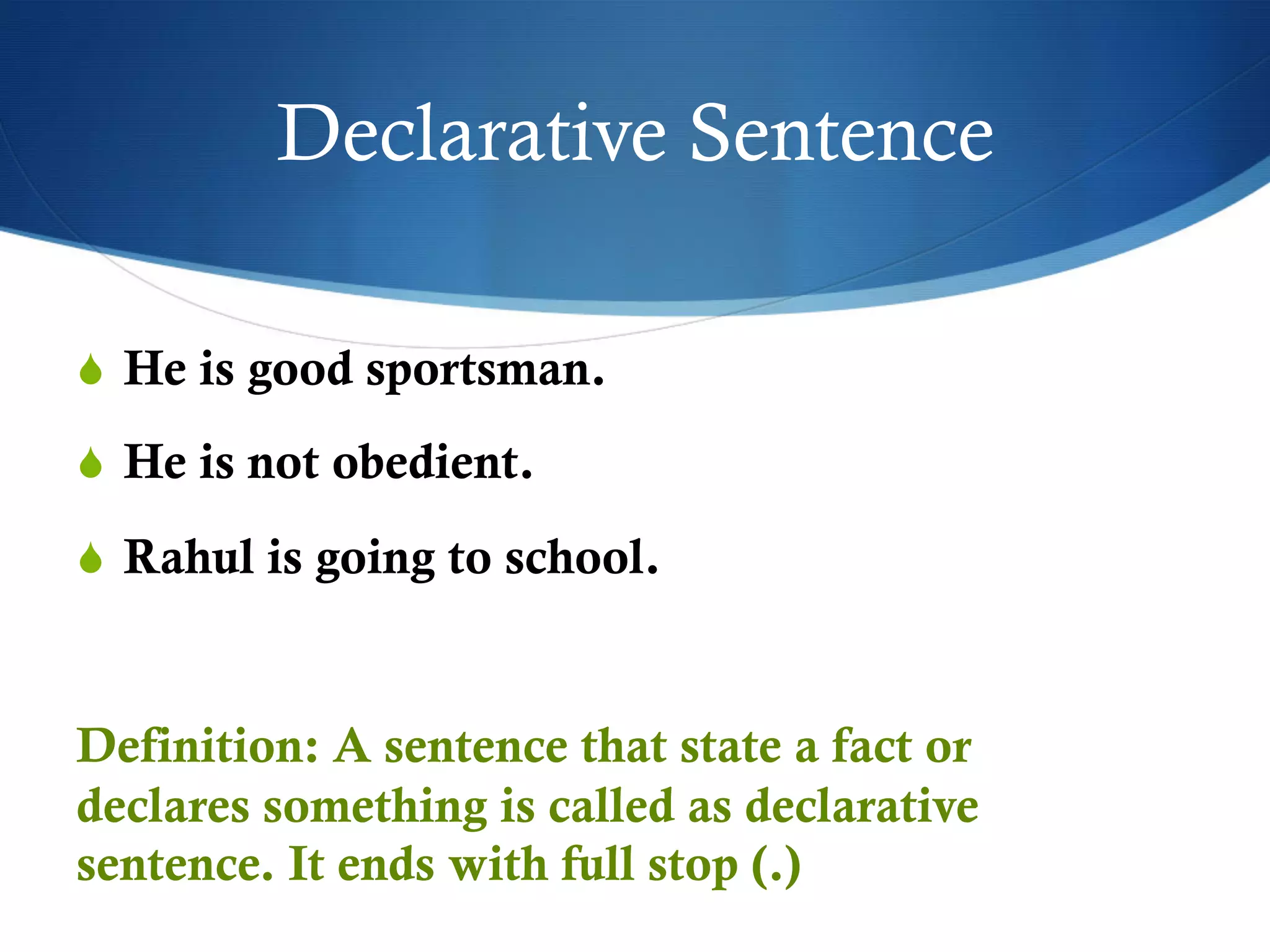 Declarative Sentence

He is good sportsman.

He is not obedient.

Rahul is going to school.

Definition: A sentence that state a fact or declares something is called as declarative sentence. It ends with full stop (.)